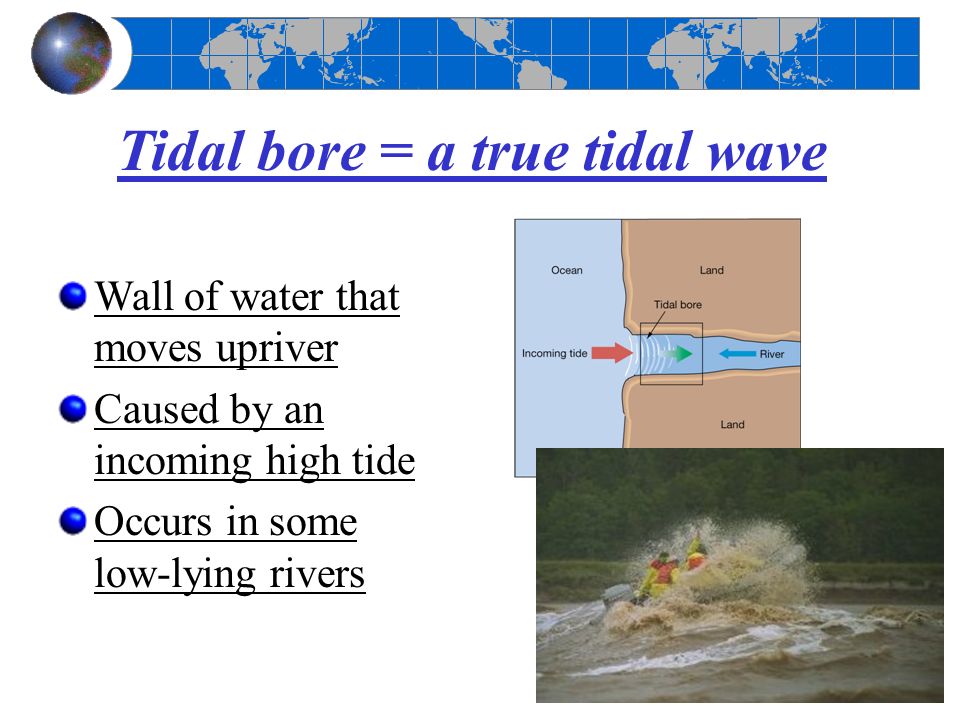 Tidal bore = a true tidal wave

Wall of water that moves upriver

Caused by an incoming high tide

Occurs in some low-lying rivers

Ocean

Land

Tidal bore

Incoming tide

River

Land